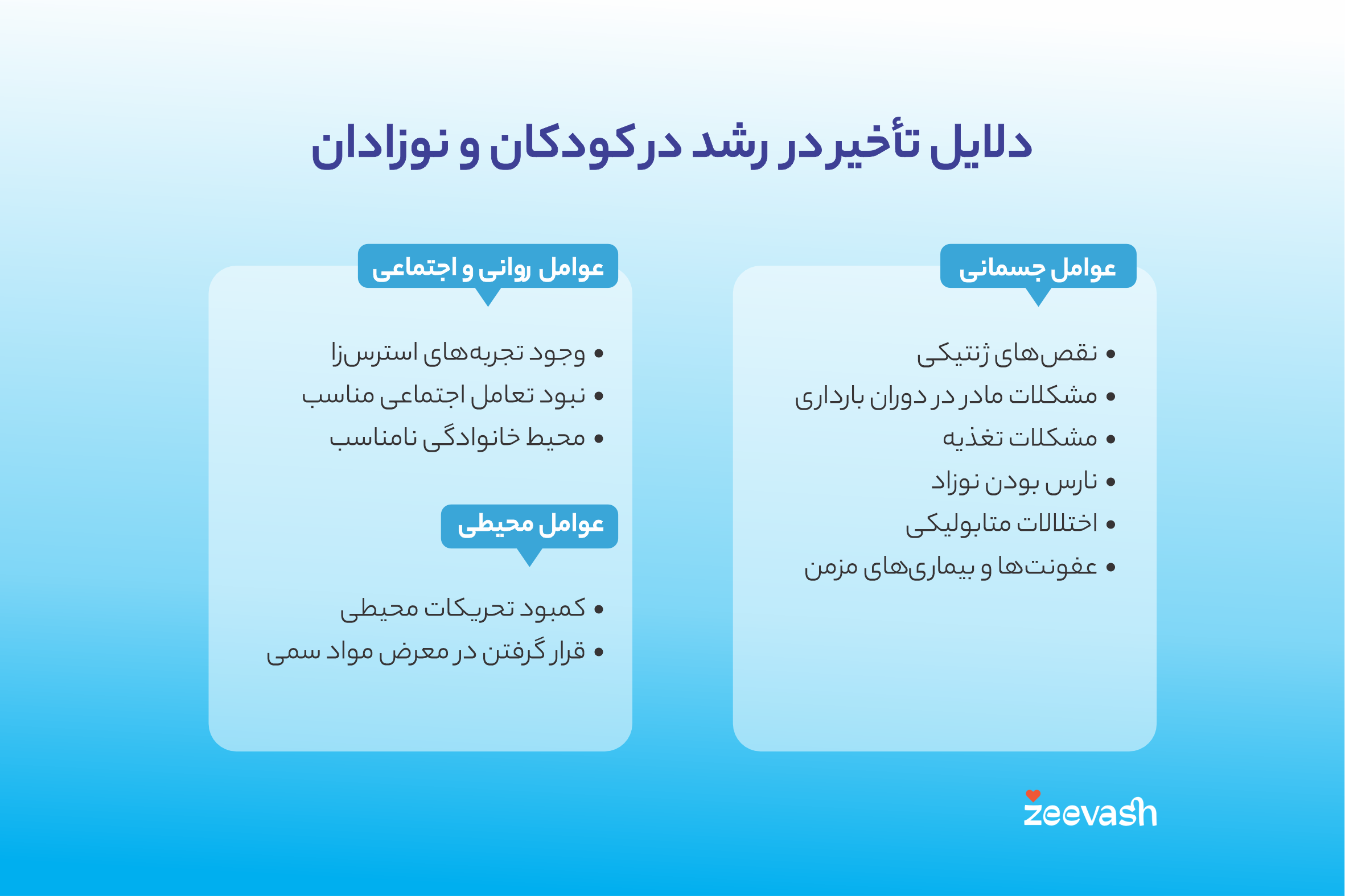 دلایل تأخیر در رشد در کودکان و نوزادان

عوامل جسمانی

• نقص‌های ژنتیکی
• مشکلات مادر در دوران بارداری
• مشکلات تغذیه
• نارس بودن نوزاد
• اختلالات متابولیکی
• عفونت‌ها و بیماری‌های مزمن

عوامل روانی و اجتماعی

• وجود تجربه‌های استرس‌زا
• نبود تعامل اجتماعی مناسب
• محیط خانوادگی نامناسب

عوامل محیطی

• کمبود تحریکات محیطی
• قرار گرفتن در معرض مواد سمی

zeevash